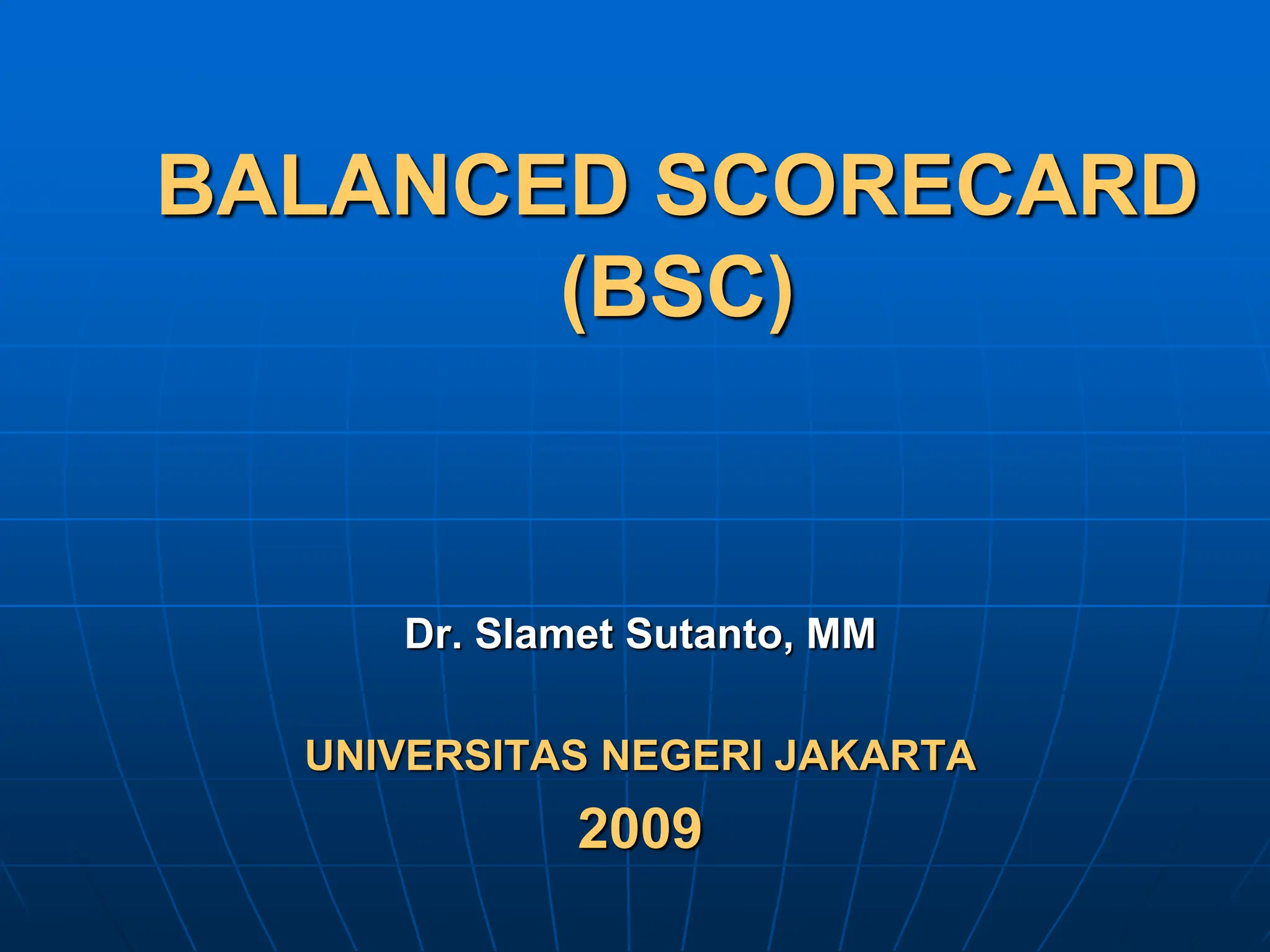 BALANCED SCORECARD (BSC)

Dr. Slamet Sutanto, MM

UNIVERSITAS NEGERI JAKARTA

2009